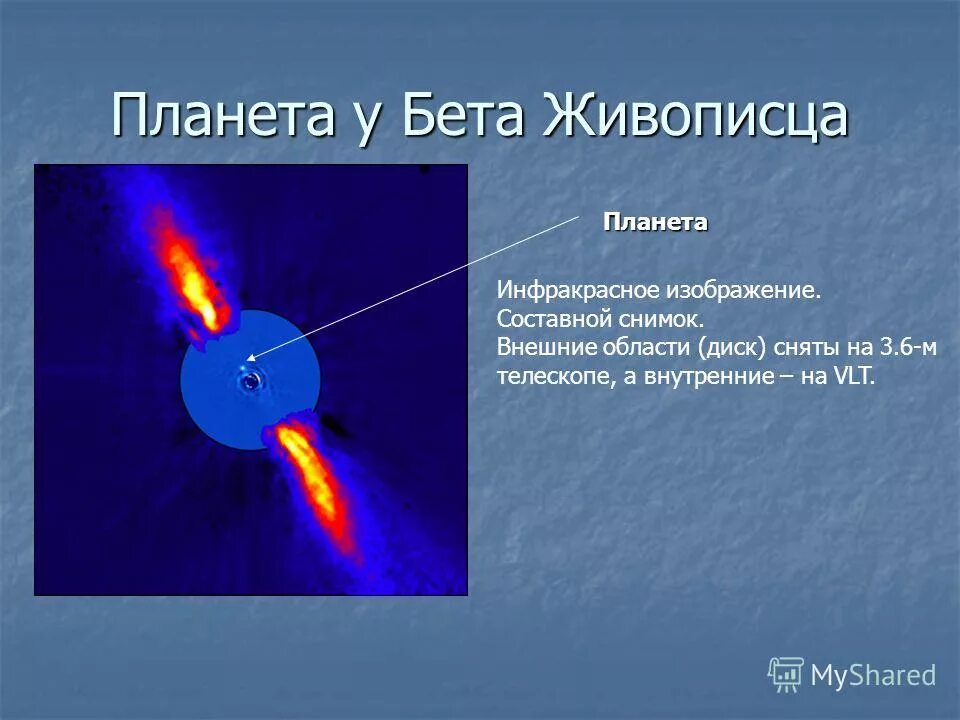 Планета у Бета Живописца

Планета

Инфракрасное изображение. Составной снимок. Внешние области (диск) сняты на 3.6-м телескопе, а внутренние – на VLT.

MyShared